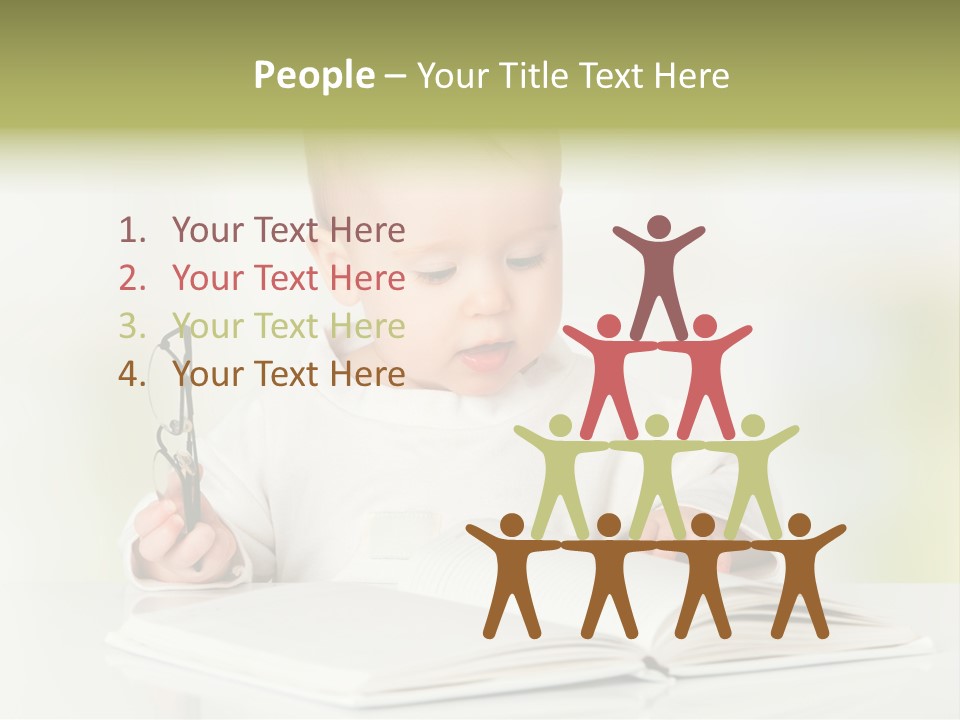 People – Your Title Text Here

1. Your Text Here
2. Your Text Here
3. Your Text Here
4. Your Text Here